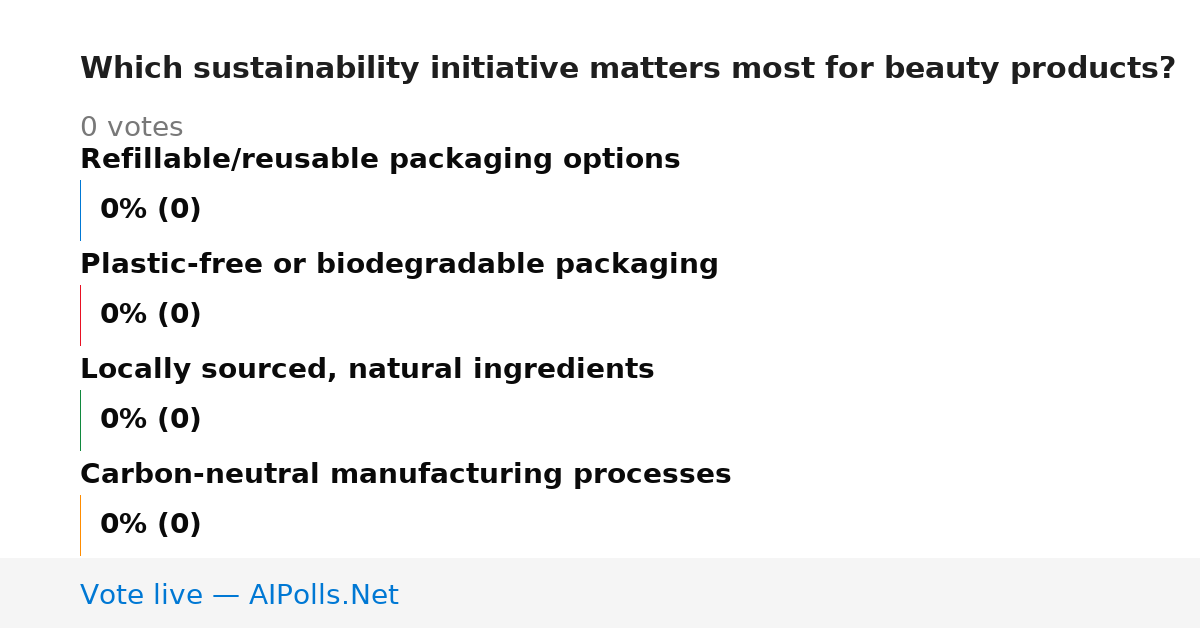 Which sustainability initiative matters most for beauty products?

0 votes

Refillable/reusable packaging options

0% (0)

Plastic-free or biodegradable packaging

0% (0)

Locally sourced, natural ingredients

0% (0)

Carbon-neutral manufacturing processes

0% (0)

Vote live — AIPolls.Net